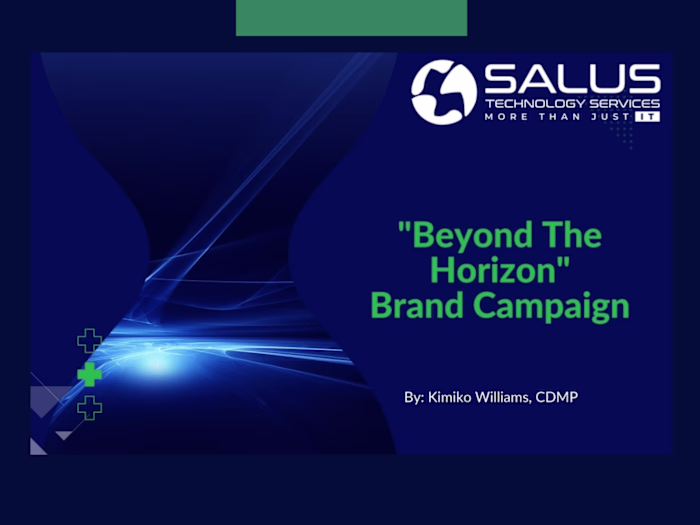 SALUS
TECHNOLOGY SERVICES
MORE THAN JUST IT

"Beyond The Horizon" Brand Campaign

By: Kimiko Williams, CDMP